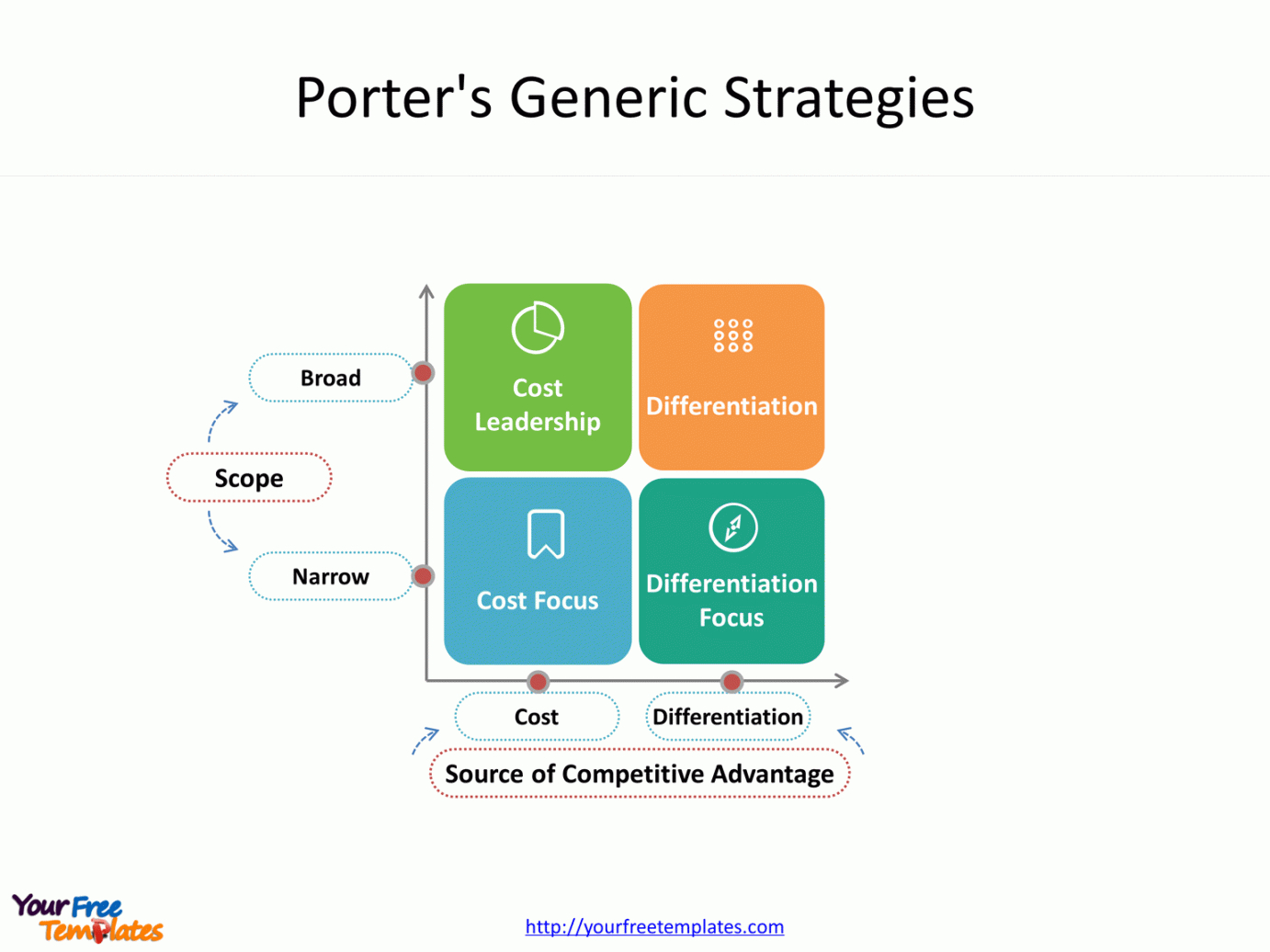 Porter's Generic Strategies

Broad

Scope

Narrow

Cost Leadership

Differentiation

Cost Focus

Differentiation Focus

Cost

Differentiation

Source of Competitive Advantage

Your Free Templates

http://yourfreetemplates.com